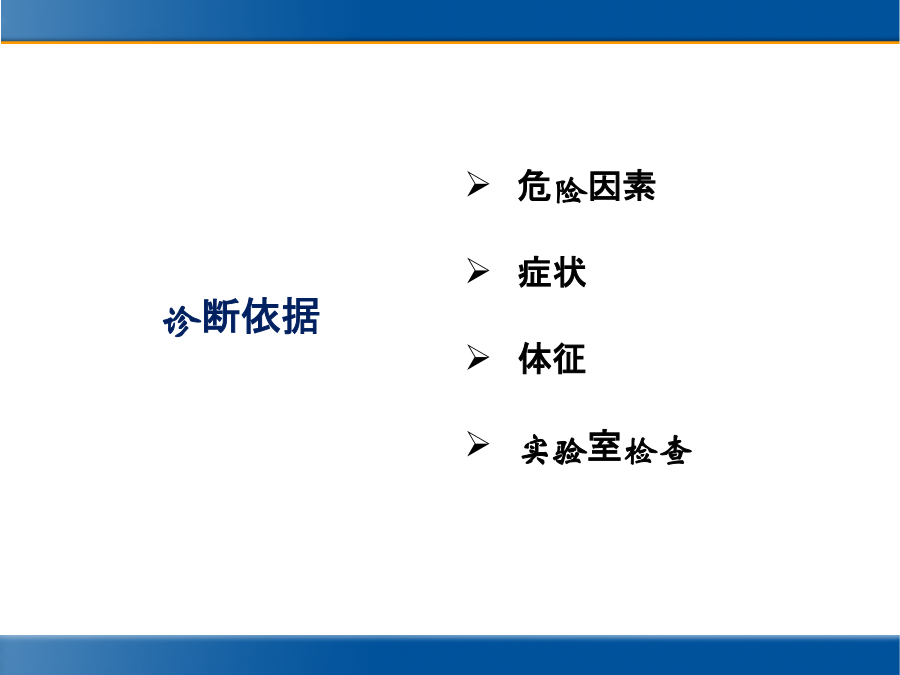 诊断依据

➢ 危险因素

➢ 症状

➢ 体征

➢ 实验室检查